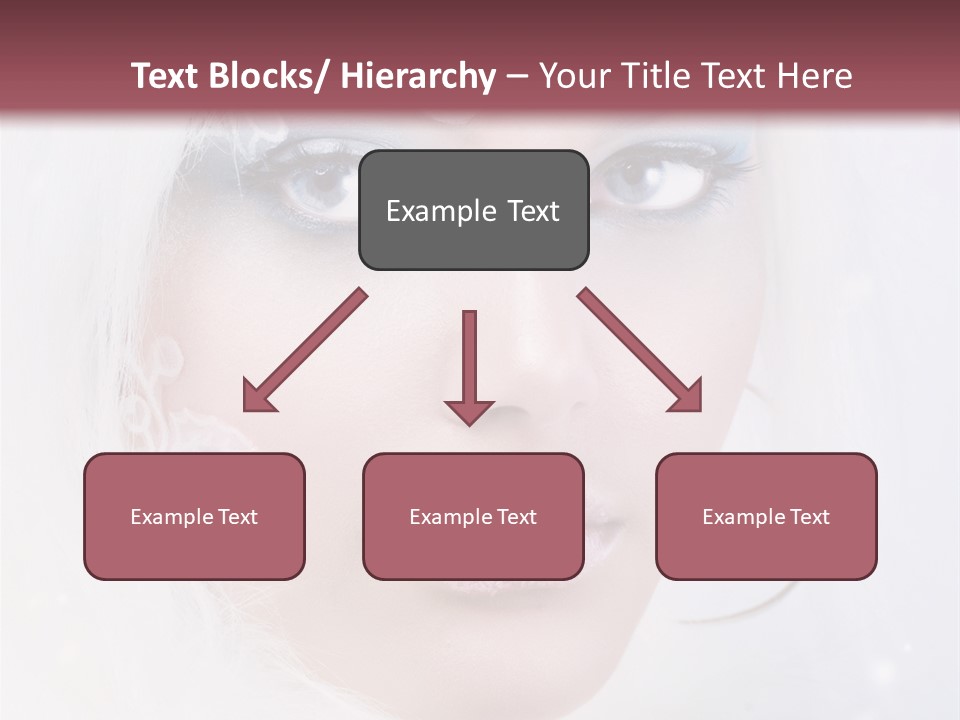 Text Blocks/ Hierarchy – Your Title Text Here

Example Text

Example Text

Example Text

Example Text